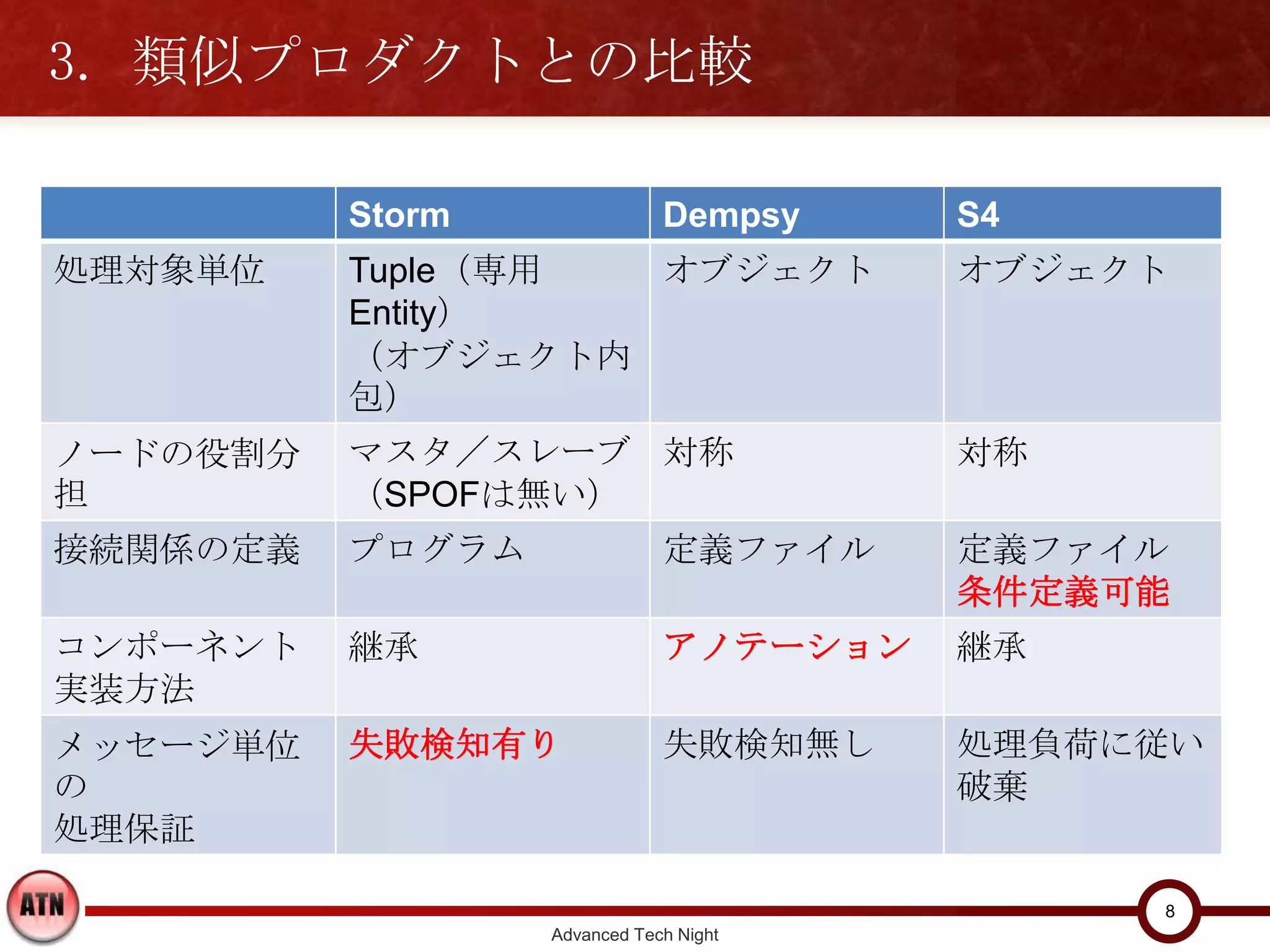 3. 類似プロダクトとの比較

| | Storm | Dempsy | S4 |
|---|---|---|---|
| 処理対象単位 | Tuple（専用Entity）（オブジェクト内包） | オブジェクト | オブジェクト |
| ノードの役割分担 | マスタ／スレーブ（SPOFは無い） | 対称 | 対称 |
| 接続関係の定義 | プログラム | 定義ファイル | 定義ファイル 条件定義可能 |
| コンポーネント実装方法 | 継承 | アノテーション | 継承 |
| メッセージ単位の処理保証 | 失敗検知有り | 失敗検知無し | 処理負荷に従い破棄 |

ATN

Advanced Tech Night

8